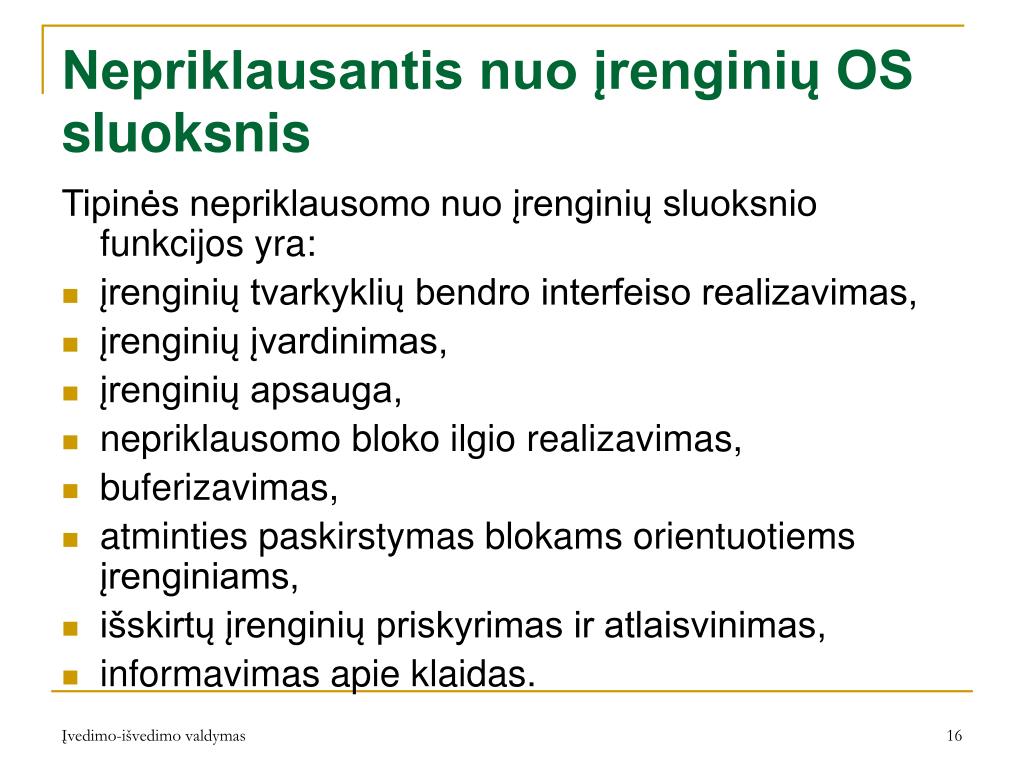 Nepriklausantis nuo įrenginių OS sluoksnis

Tipinės nepriklausomo nuo įrenginių sluoksnio funkcijos yra:

- įrenginių tvarkyklių bendro interfeiso realizavimas,
- įrenginių įvardinimas,
- įrenginių apsauga,
- nepriklausomo bloko ilgio realizavimas,
- buferizavimas,
- atminties paskirstymas blokams orientuotiems įrenginiams,
- išskirtų įrenginių priskyrimas ir atlaisvinimas,
- informavimas apie klaidas.

Įvedimo-išvedimo valdymas

16